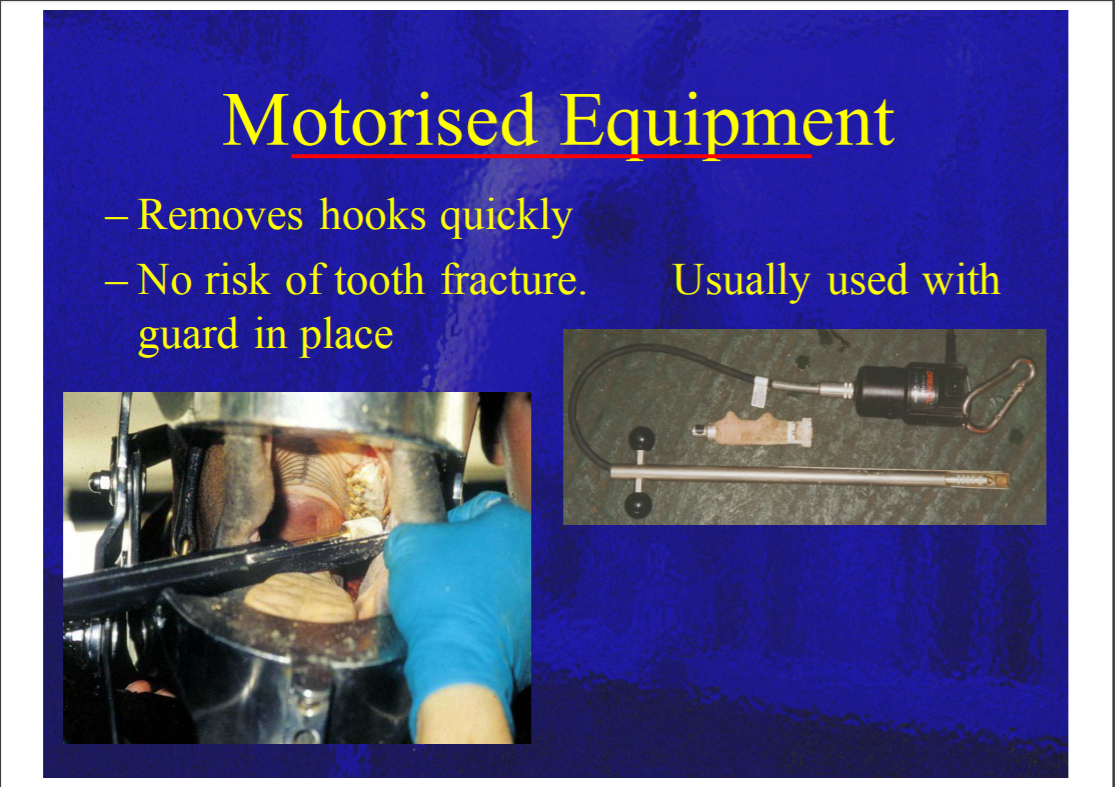 Motorised Equipment

– Removes hooks quickly

– No risk of tooth fracture. Usually used with guard in place